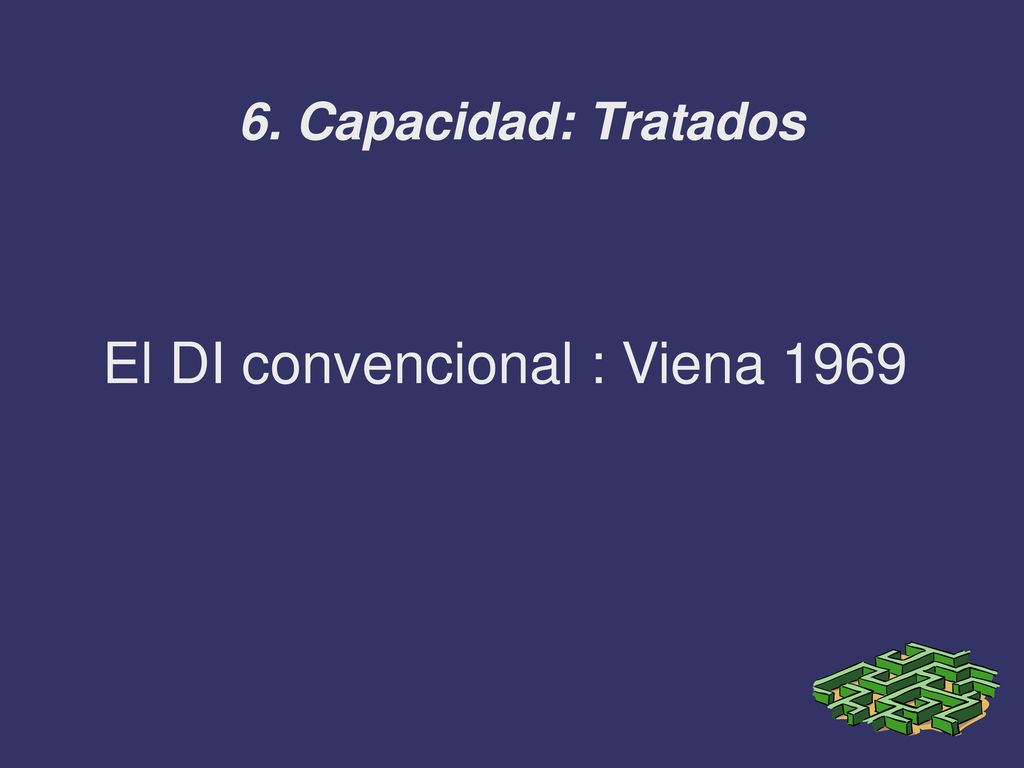 6. Capacidad: Tratados

El DI convencional : Viena 1969